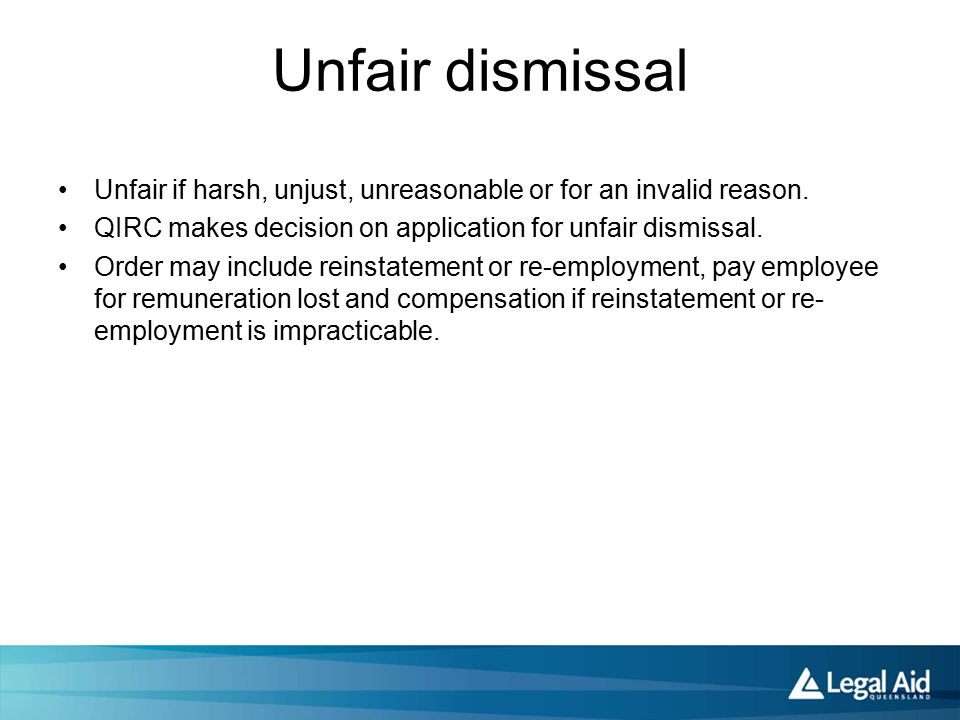 Unfair dismissal

• Unfair if harsh, unjust, unreasonable or for an invalid reason.
• QIRC makes decision on application for unfair dismissal.
• Order may include reinstatement or re-employment, pay employee for remuneration lost and compensation if reinstatement or re-employment is impracticable.

Legal Aid
QUEENSLAND